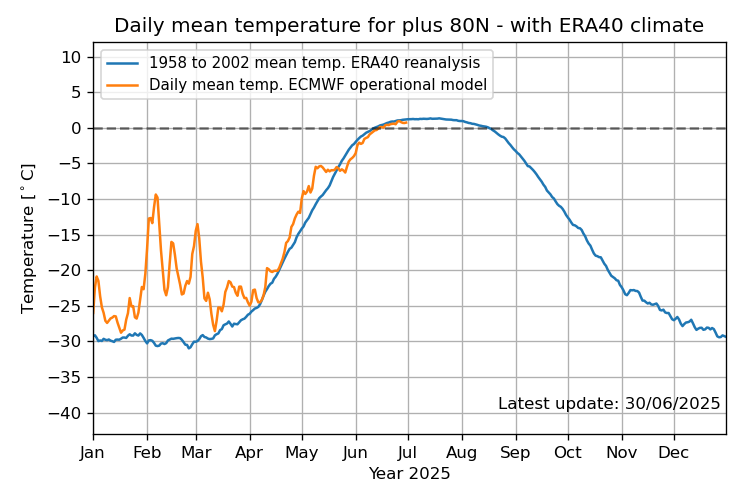 Daily mean temperature for plus 80N - with ERA40 climate

1958 to 2002 mean temp. ERA40 reanalysis
Daily mean temp. ECMWF operational model

Temperature [$^\circ$C]

10
5
0
−5
−10
−15
−20
−25
−30
−35
−40

Latest update: 30/06/2025

Jan Feb Mar Apr May Jun Jul Aug Sep Oct Nov Dec

Year 2025